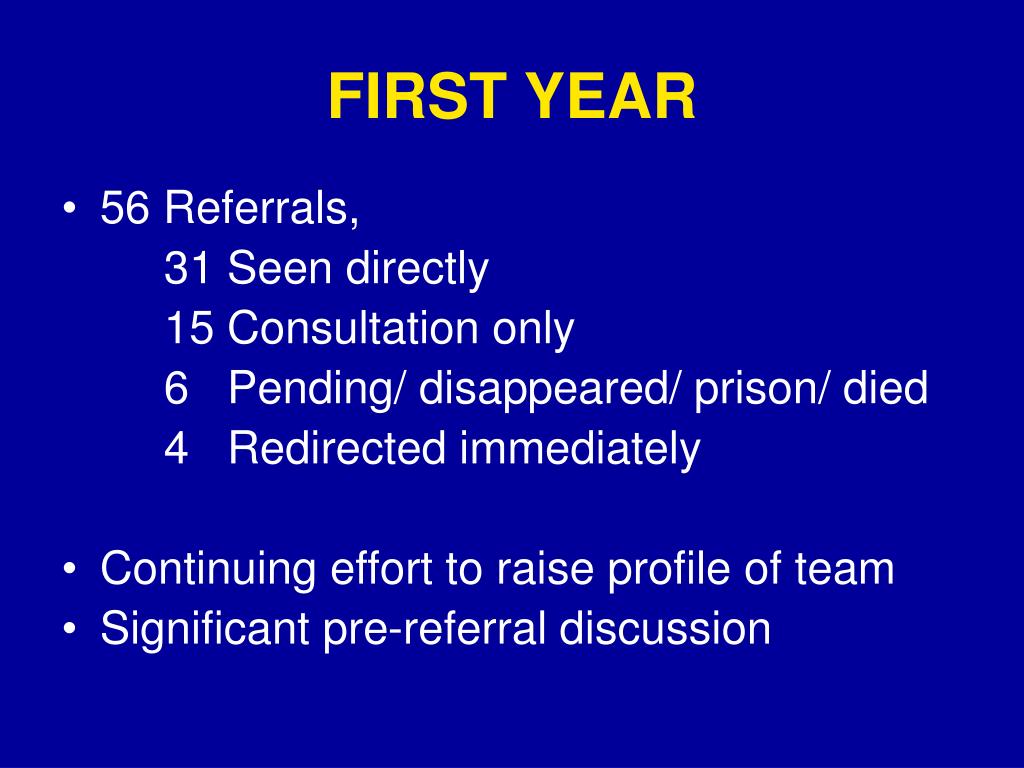 FIRST YEAR

• 56 Referrals,
31 Seen directly
15 Consultation only
6 Pending/ disappeared/ prison/ died
4 Redirected immediately

• Continuing effort to raise profile of team
• Significant pre-referral discussion